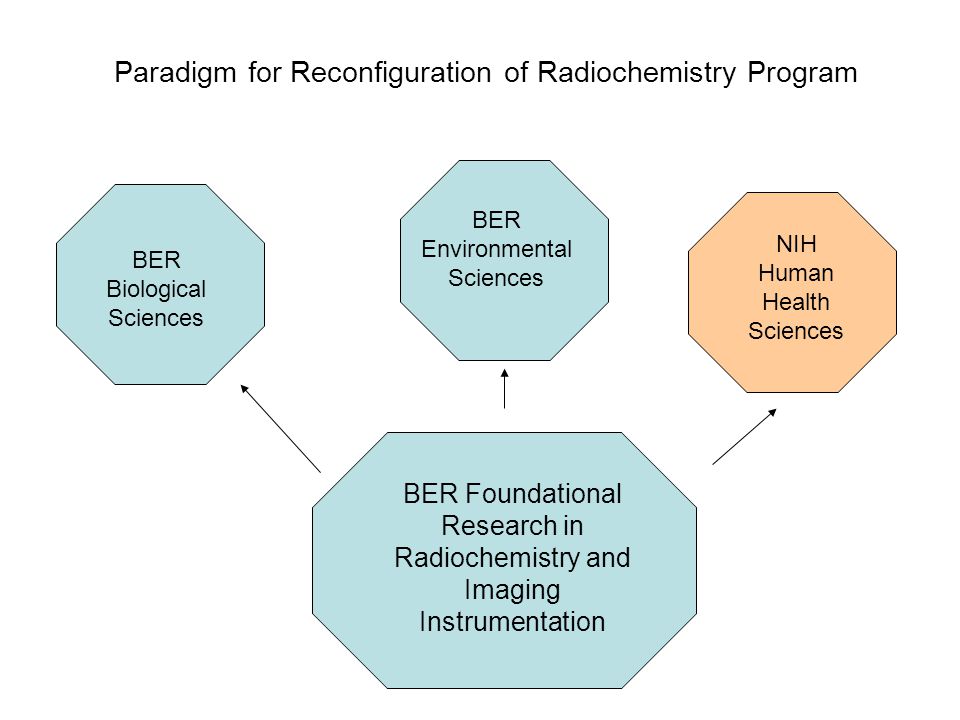 Paradigm for Reconfiguration of Radiochemistry Program

BER
Biological
Sciences

BER
Environmental
Sciences

NIH
Human
Health
Sciences

BER Foundational
Research in
Radiochemistry and
Imaging
Instrumentation